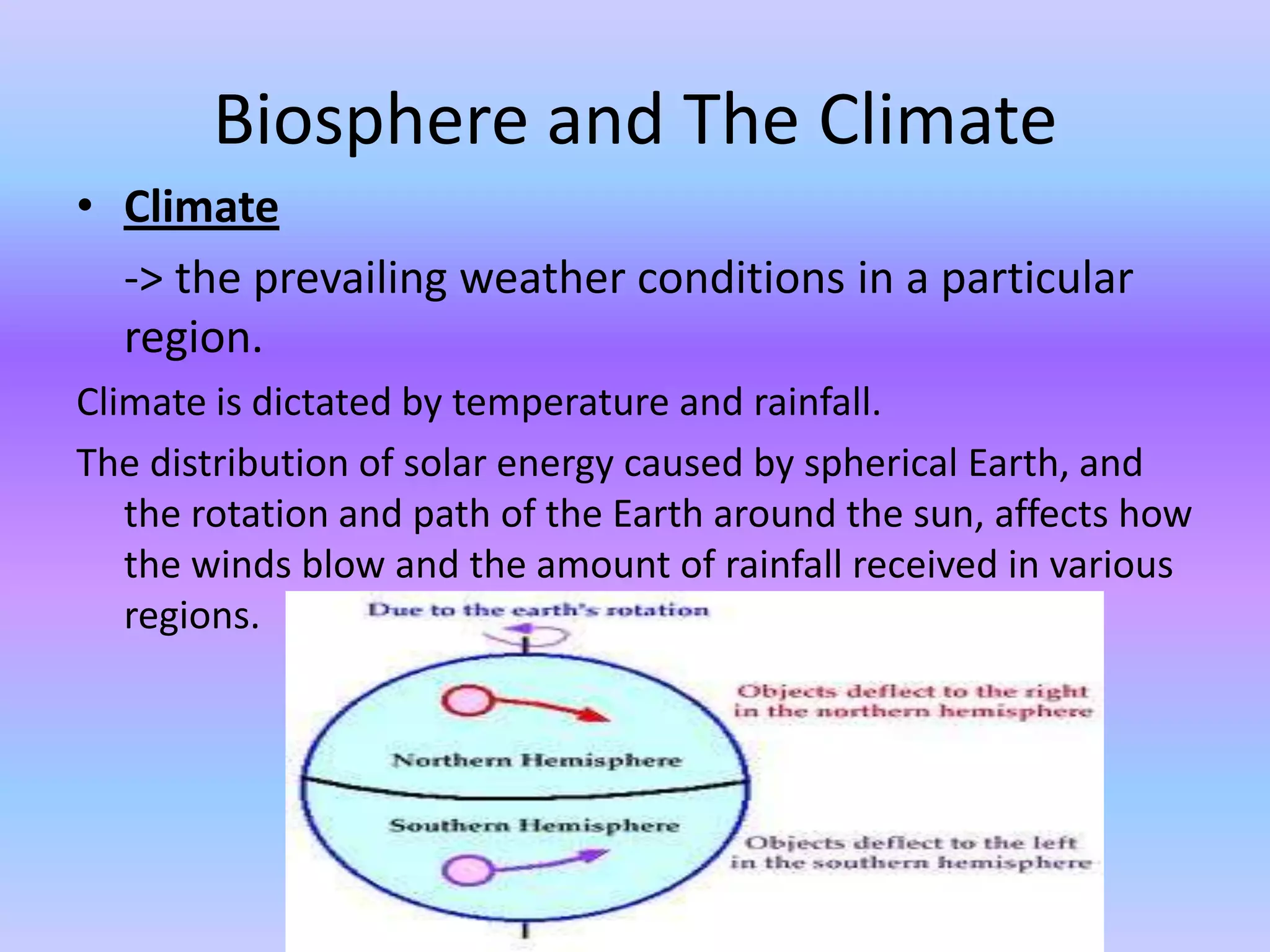 Biosphere and The Climate

• Climate

-> the prevailing weather conditions in a particular region.

Climate is dictated by temperature and rainfall.

The distribution of solar energy caused by spherical Earth, and the rotation and path of the Earth around the sun, affects how the winds blow and the amount of rainfall received in various regions.

Due to the earth's rotation

Objects deflect to the right in the northern hemisphere

Northern Hemisphere

Southern Hemisphere

Objects deflect to the left in the southern hemisphere